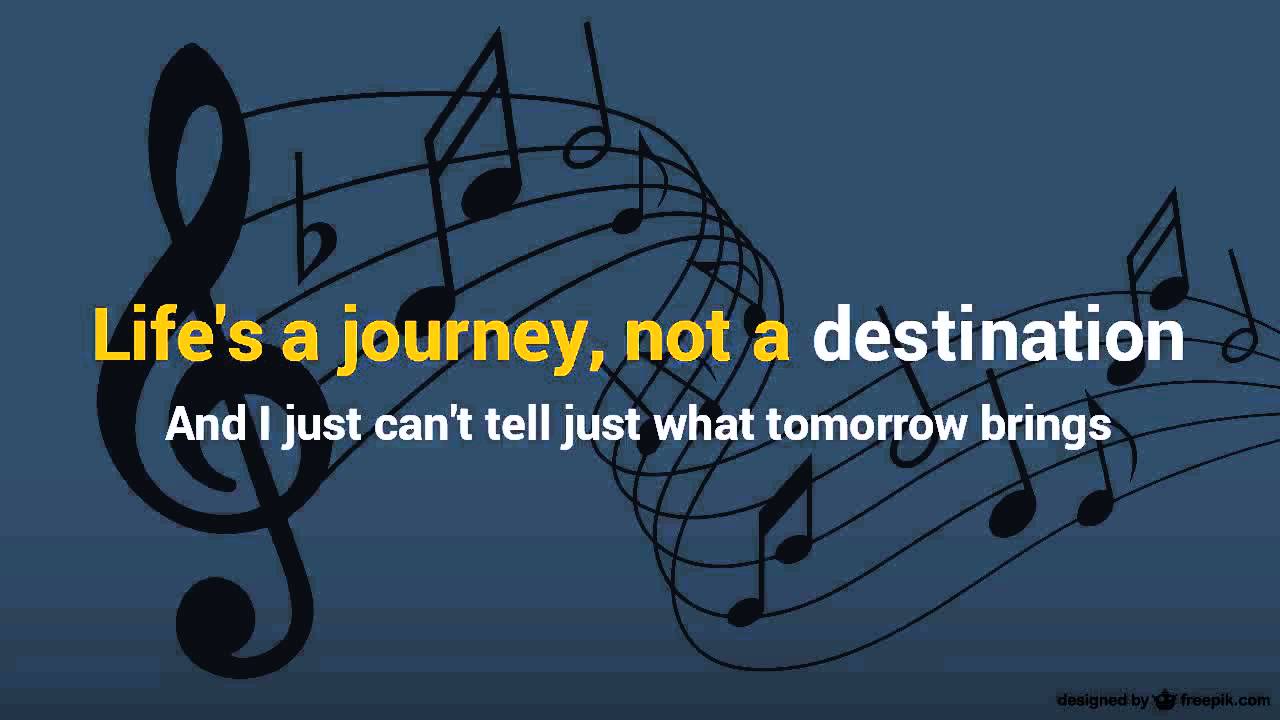 Life's a journey, not a destination
And I just can't tell just what tomorrow brings

designed by freepik.com